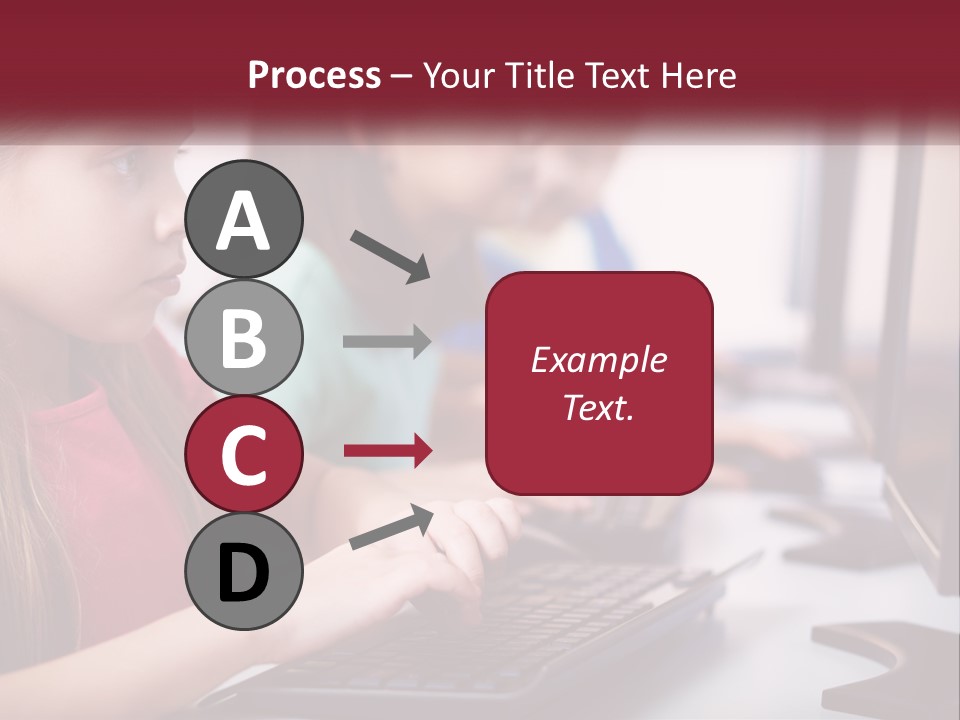 Process – Your Title Text Here

A

B

C

D

Example Text.